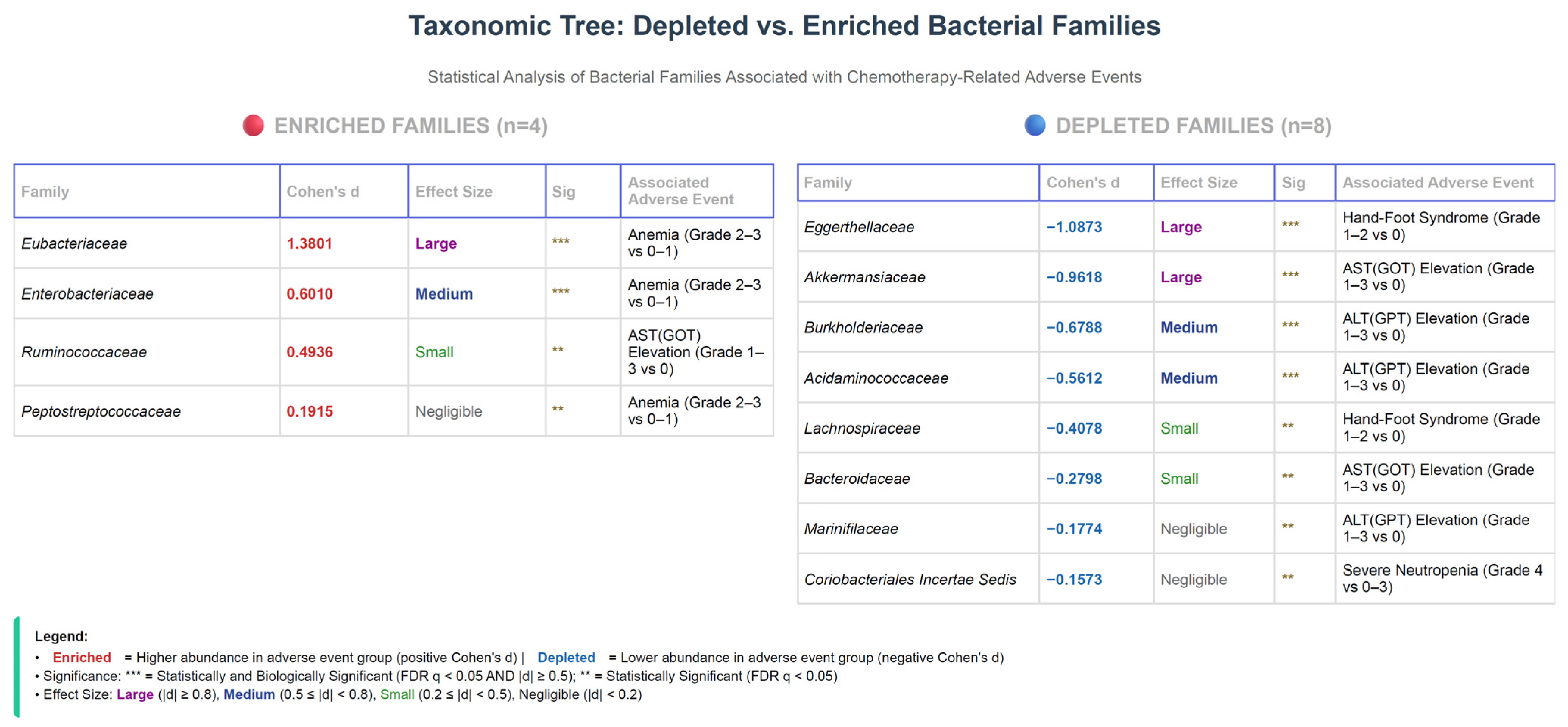 Taxonomic Tree: Depleted vs. Enriched Bacterial Families

Statistical Analysis of Bacterial Families Associated with Chemotherapy-Related Adverse Events

ENRICHED FAMILIES (n=4)

| Family | Cohen's d | Effect Size | Sig | Associated Adverse Event |
|---|---|---|---|---|
| Eubacteriaceae | 1.3801 | Large | *** | Anemia (Grade 2–3 vs 0–1) |
| Enterobacteriaceae | 0.6010 | Medium | *** | Anemia (Grade 2–3 vs 0–1) |
| Ruminococcaceae | 0.4936 | Small | ** | AST(GOT) Elevation (Grade 1–3 vs 0) |
| Peptostreptococcaceae | 0.1915 | Negligible | ** | Anemia (Grade 2–3 vs 0–1) |

DEPLETED FAMILIES (n=8)

| Family | Cohen's d | Effect Size | Sig | Associated Adverse Event |
|---|---|---|---|---|
| Eggerthellaceae | −1.0873 | Large | *** | Hand-Foot Syndrome (Grade 1–2 vs 0) |
| Akkermansiaceae | −0.9618 | Large | *** | AST(GOT) Elevation (Grade 1–3 vs 0) |
| Burkholderiaceae | −0.6788 | Medium | *** | ALT(GPT) Elevation (Grade 1–3 vs 0) |
| Acidaminococcaceae | −0.5612 | Medium | *** | ALT(GPT) Elevation (Grade 1–3 vs 0) |
| Lachnospiraceae | −0.4078 | Small | ** | Hand-Foot Syndrome (Grade 1–2 vs 0) |
| Bacteroidaceae | −0.2798 | Small | ** | AST(GOT) Elevation (Grade 1–3 vs 0) |
| Marinifilaceae | −0.1774 | Negligible | ** | ALT(GPT) Elevation (Grade 1–3 vs 0) |
| Coriobacteriales Incertae Sedis | −0.1573 | Negligible | ** | Severe Neutropenia (Grade 4 vs 0–3) |

Legend:
• Enriched = Higher abundance in adverse event group (positive Cohen's d) | Depleted = Lower abundance in adverse event group (negative Cohen's d)
• Significance: *** = Statistically and Biologically Significant (FDR q < 0.05 AND |d| ≥ 0.5); ** = Statistically Significant (FDR q < 0.05)
• Effect Size: Large (|d| ≥ 0.8), Medium (0.5 ≤ |d| < 0.8), Small (0.2 ≤ |d| < 0.5), Negligible (|d| < 0.2)